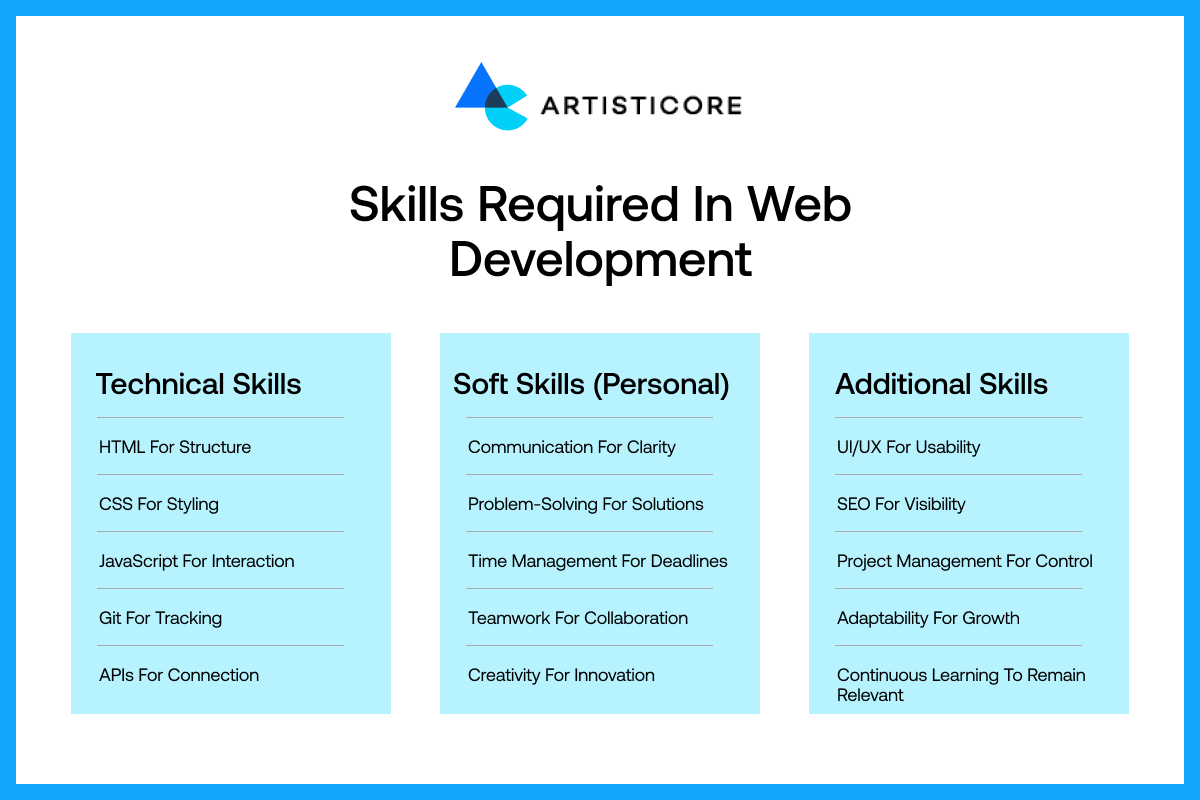 ARTISTICORE

Skills Required In Web Development

Technical Skills

HTML For Structure

CSS For Styling

JavaScript For Interaction

Git For Tracking

APIs For Connection

Soft Skills (Personal)

Communication For Clarity

Problem-Solving For Solutions

Time Management For Deadlines

Teamwork For Collaboration

Creativity For Innovation

Additional Skills

UI/UX For Usability

SEO For Visibility

Project Management For Control

Adaptability For Growth

Continuous Learning To Remain Relevant